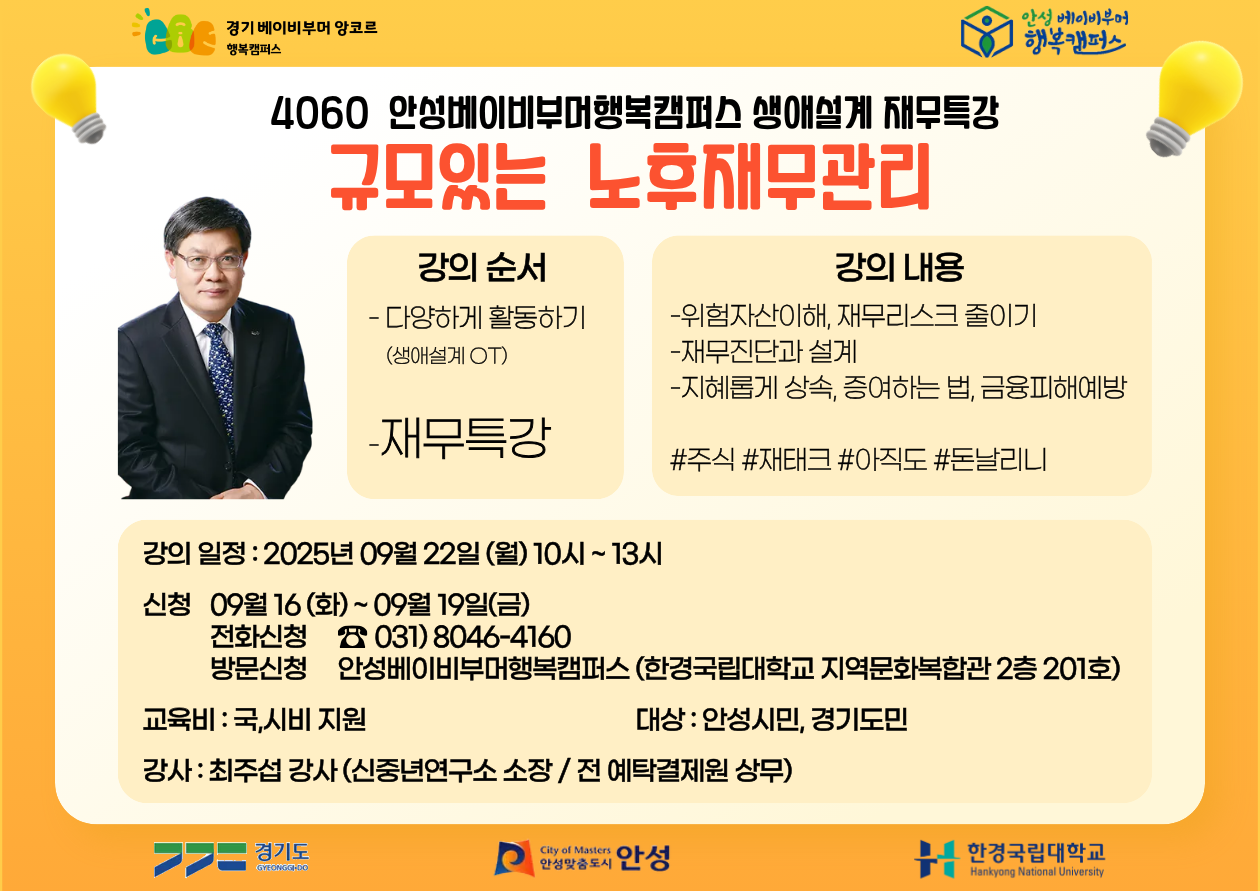 경기 베이비부머 앙코르
행복캠퍼스

안성 베이비부머
행복캠퍼스

4060 안성베이비부머행복캠퍼스 생애설계 재무특강

규모있는 노후재무관리

강의 순서
- 다양하게 활동하기
(생애설계 OT)

-재무특강

강의 내용
-위험자산이해, 재무리스크 줄이기
-재무진단과 설계
-지혜롭게 상속, 증여하는 법, 금융피해예방

#주식 #재태크 #아직도 #돈날리니

강의 일정 : 2025년 09월 22일 (월) 10시 ~ 13시

신청 09월 16 (화) ~ 09월 19일(금)
전화신청 ☎ 031) 8046-4160
방문신청 안성베이비부머행복캠퍼스 (한경국립대학교 지역문화복합관 2층 201호)

교육비 : 국,시비 지원

대상 : 안성시민, 경기도민

강사 : 최주섭 강사 (신중년연구소 소장 / 전 예탁결제원 상무)

경기도 GYEONGGI-DO

City of Masters 안성맞춤도시 안성

한경국립대학교 Hankyong National University